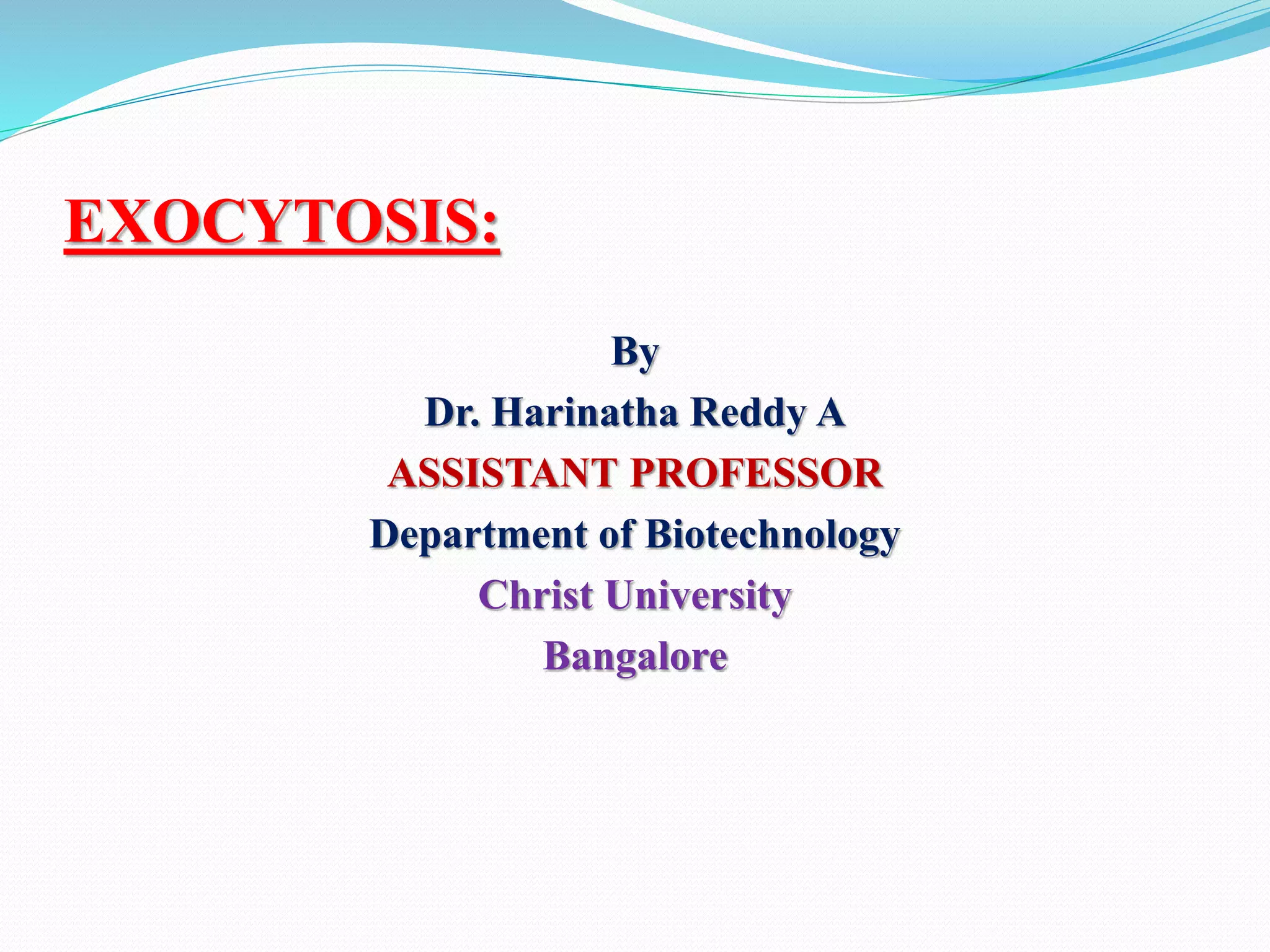 EXOCYTOSIS:

By
Dr. Harinatha Reddy A
ASSISTANT PROFESSOR
Department of Biotechnology
Christ University
Bangalore